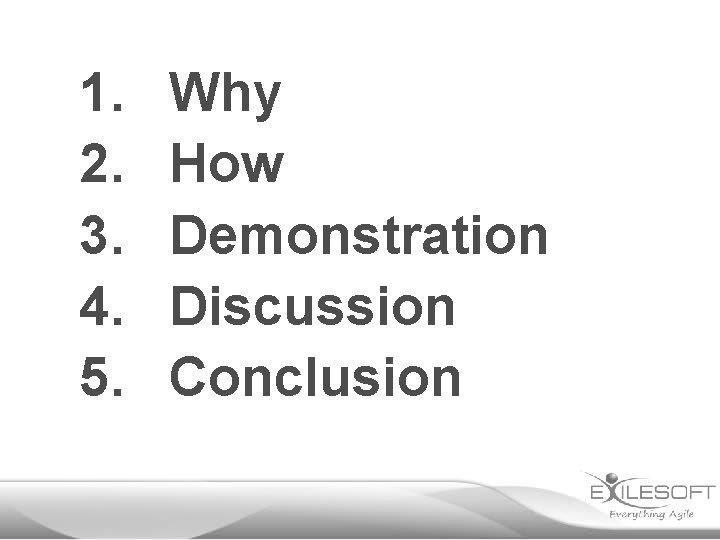 1. Why
2. How
3. Demonstration
4. Discussion
5. Conclusion

EXILESOFT
Everything Agile